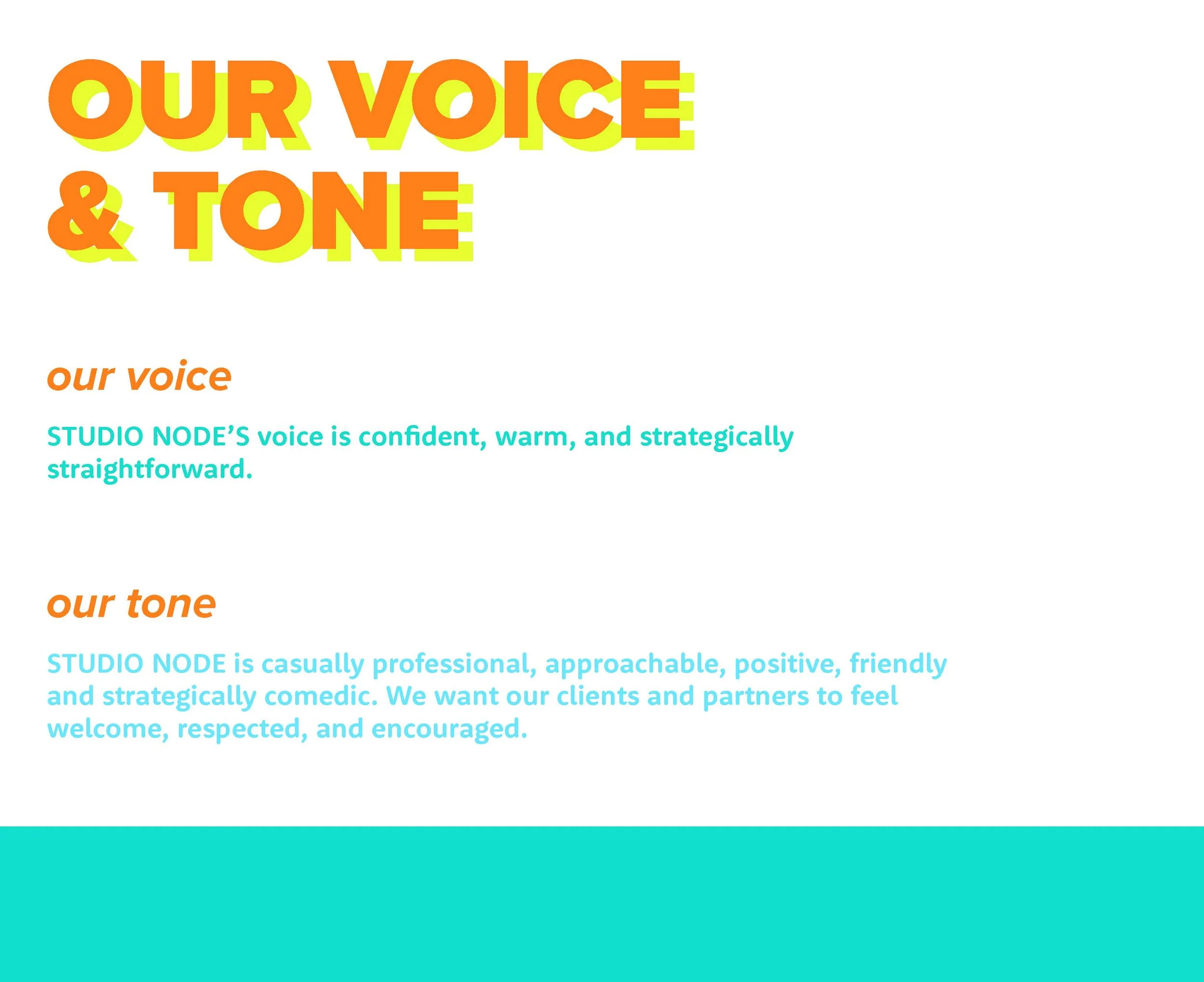 OUR VOICE
& TONE

our voice

STUDIO NODE'S voice is confident, warm, and strategically straightforward.

our tone

STUDIO NODE is casually professional, approachable, positive, friendly and strategically comedic. We want our clients and partners to feel welcome, respected, and encouraged.